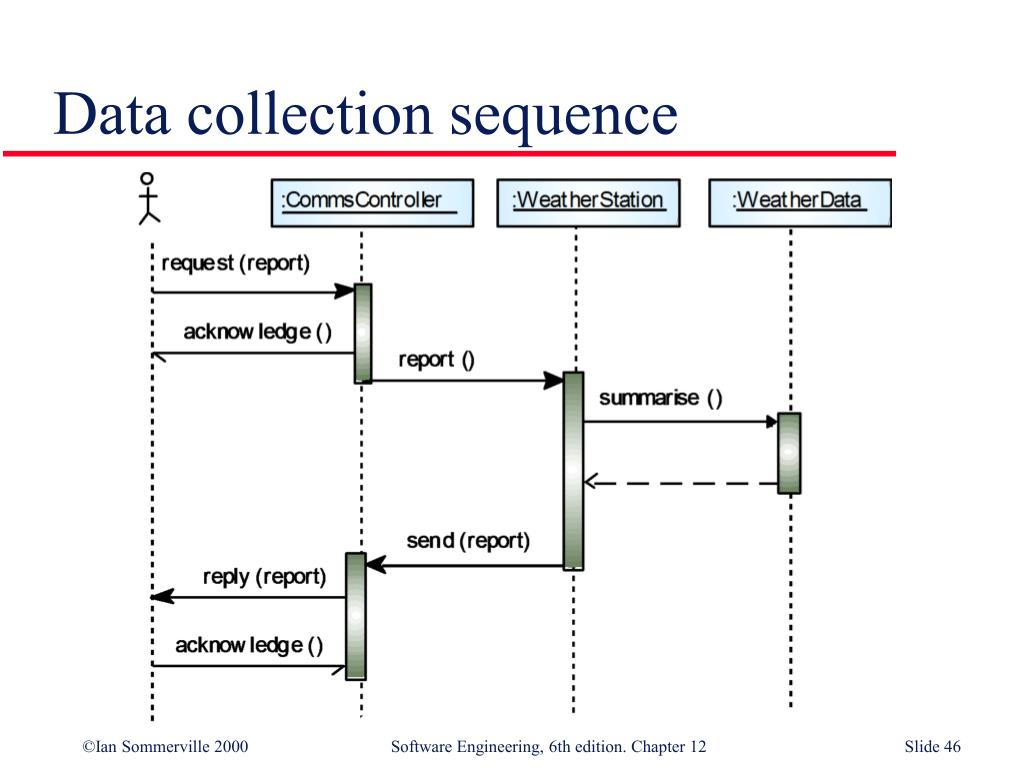 Data collection sequence

:CommsController

:WeatherStation

:WeatherData

request (report)

acknowledge ()

report ()

summarise ()

send (report)

reply (report)

acknowledge ()

©Ian Sommerville 2000

Software Engineering, 6th edition. Chapter 12

Slide 46